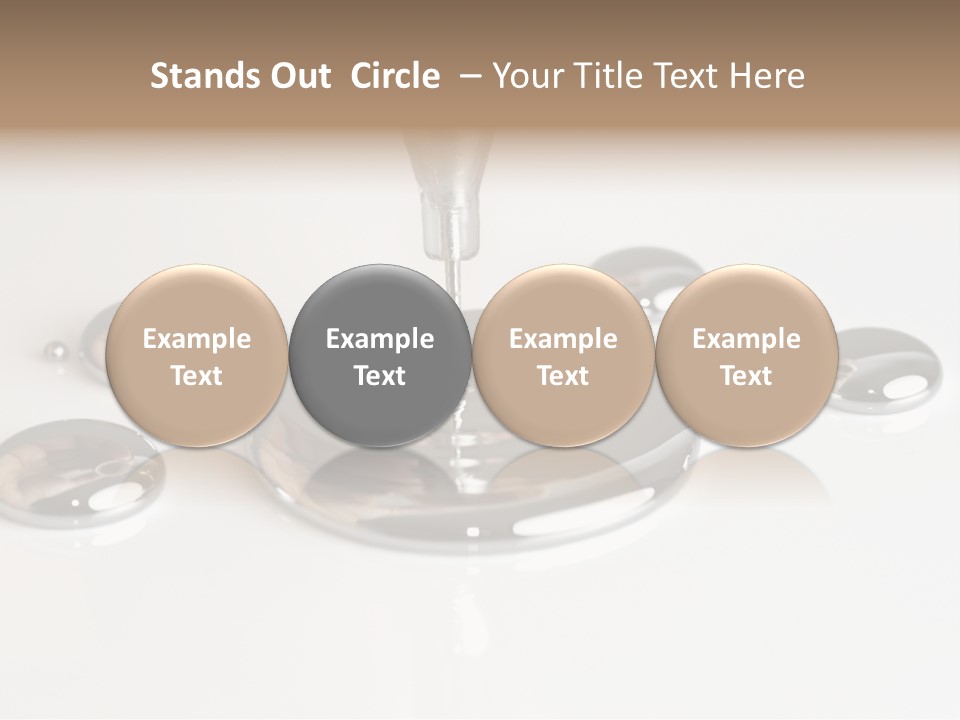 Stands Out Circle – Your Title Text Here

Example Text

Example Text

Example Text

Example Text